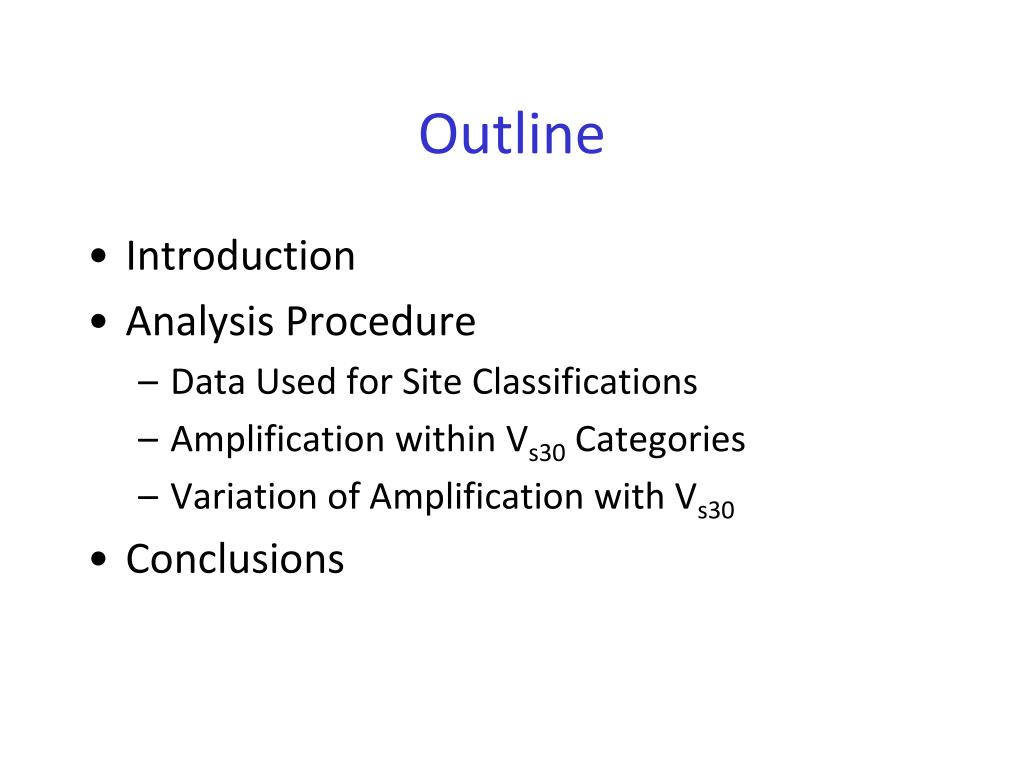 Outline

• Introduction
• Analysis Procedure
– Data Used for Site Classifications
– Amplification within $V_{s30}$ Categories
– Variation of Amplification with $V_{s30}$
• Conclusions